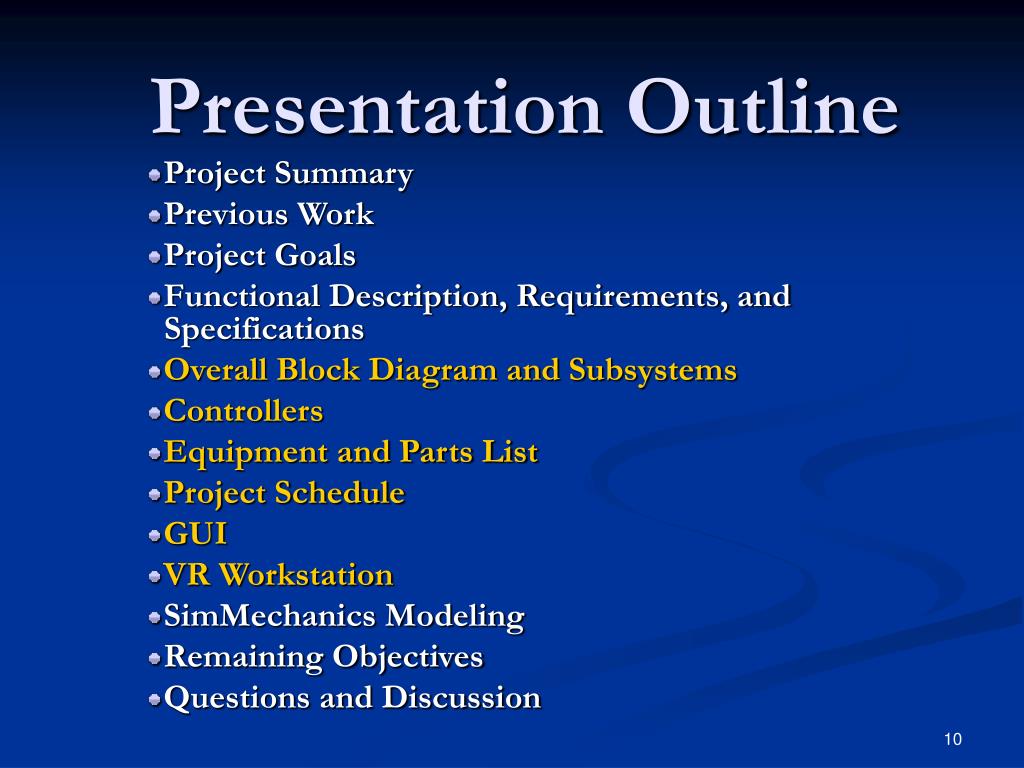 Presentation Outline

Project Summary
Previous Work
Project Goals
Functional Description, Requirements, and Specifications
Overall Block Diagram and Subsystems
Controllers
Equipment and Parts List
Project Schedule
GUI
VR Workstation
SimMechanics Modeling
Remaining Objectives
Questions and Discussion

10